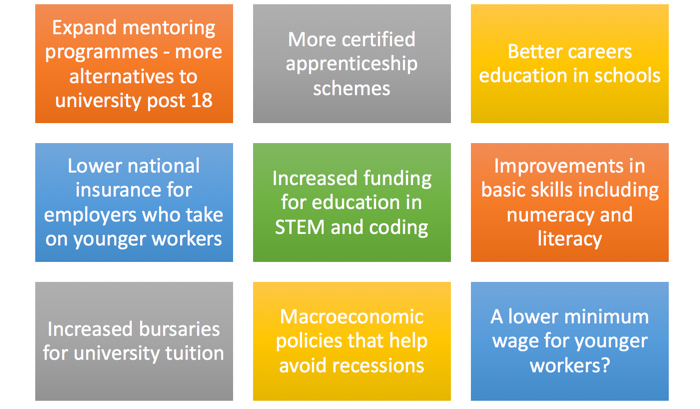 Expand mentoring programmes - more alternatives to university post 18

More certified apprenticeship schemes

Better careers education in schools

Lower national insurance for employers who take on younger workers

Increased funding for education in STEM and coding

Improvements in basic skills including numeracy and literacy

Increased bursaries for university tuition

Macroeconomic policies that help avoid recessions

A lower minimum wage for younger workers?